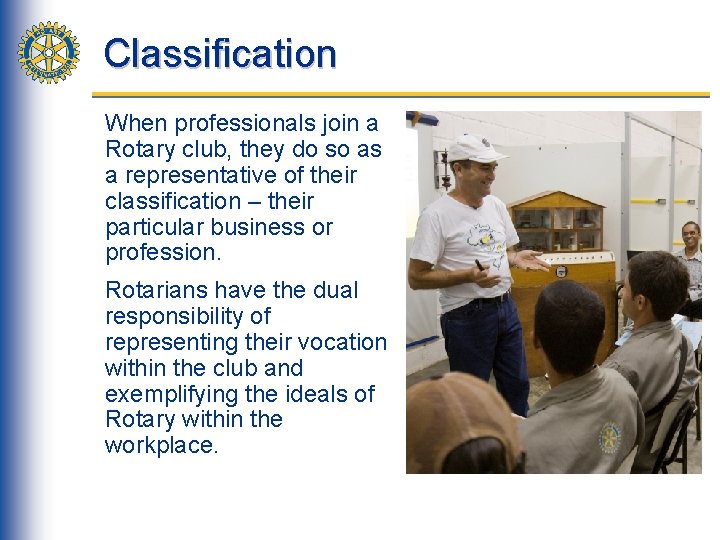 Classification

When professionals join a Rotary club, they do so as a representative of their classification – their particular business or profession.

Rotarians have the dual responsibility of representing their vocation within the club and exemplifying the ideals of Rotary within the workplace.